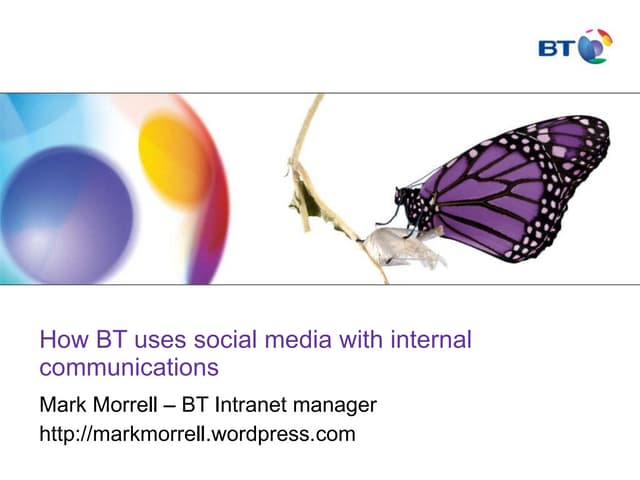 BT

How BT uses social media with internal communications

Mark Morrell – BT Intranet manager

http://markmorrell.wordpress.com